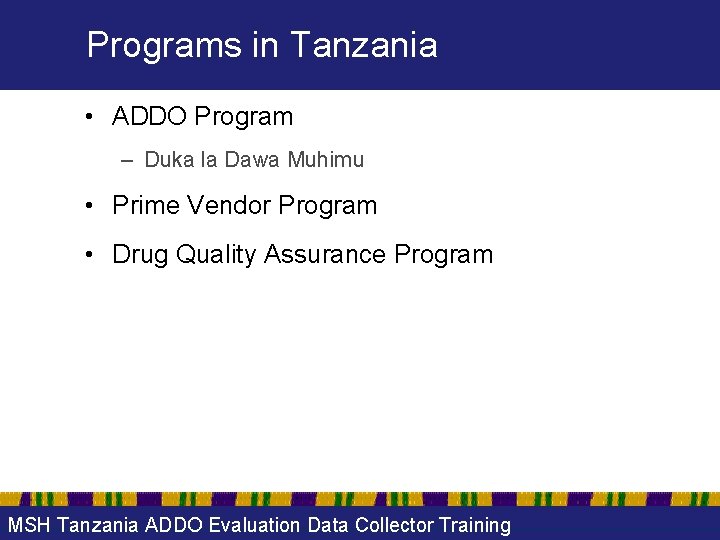 Programs in Tanzania

• ADDO Program
  – Duka la Dawa Muhimu
• Prime Vendor Program
• Drug Quality Assurance Program

MSH Tanzania ADDO Evaluation Data Collector Training